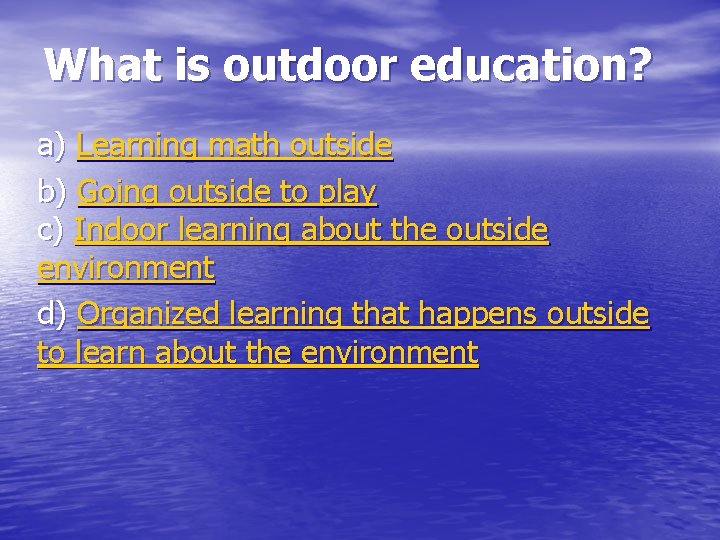 What is outdoor education?

a) Learning math outside

b) Going outside to play

c) Indoor learning about the outside environment

d) Organized learning that happens outside to learn about the environment